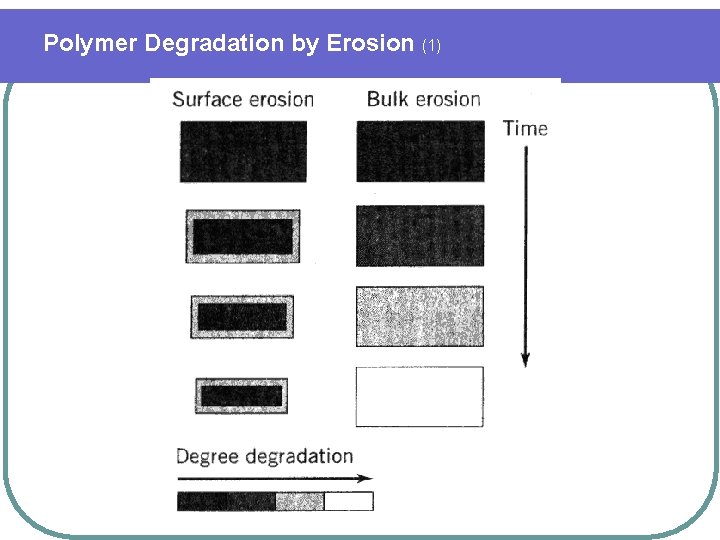 Polymer Degradation by Erosion (1)

Surface erosion

Bulk erosion

Time

Degree degradation